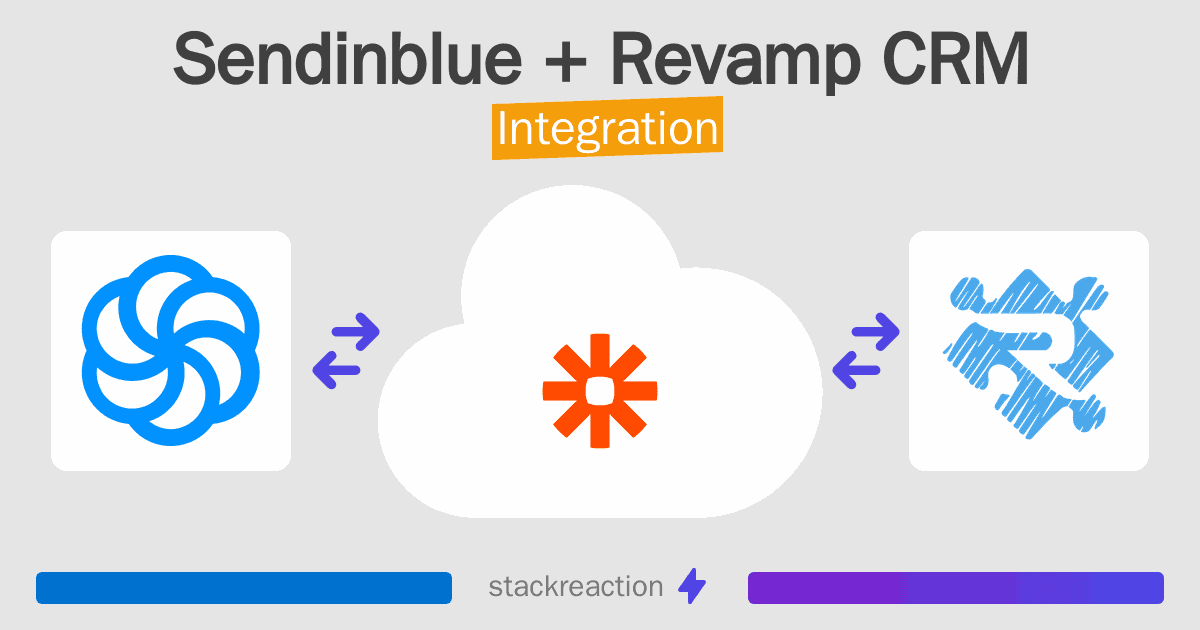 Sendinblue + Revamp CRM
Integration

stackreaction